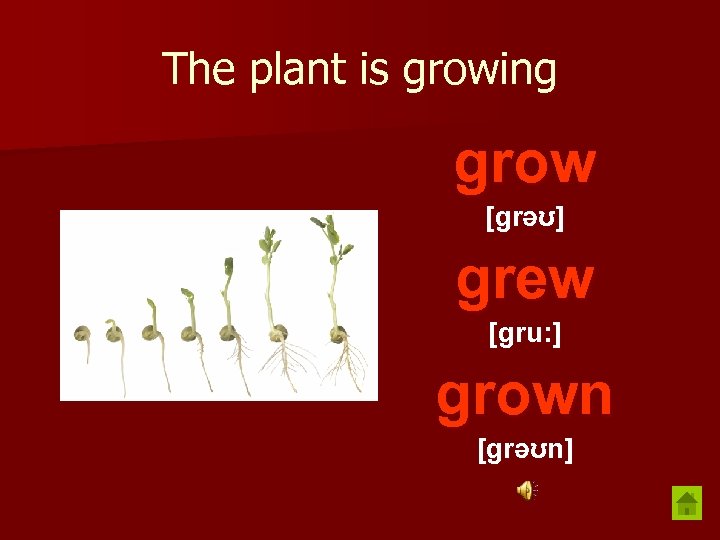 The plant is growing

grow

[grəʊ]

grew

[gru:]

grown

[grəʊn]